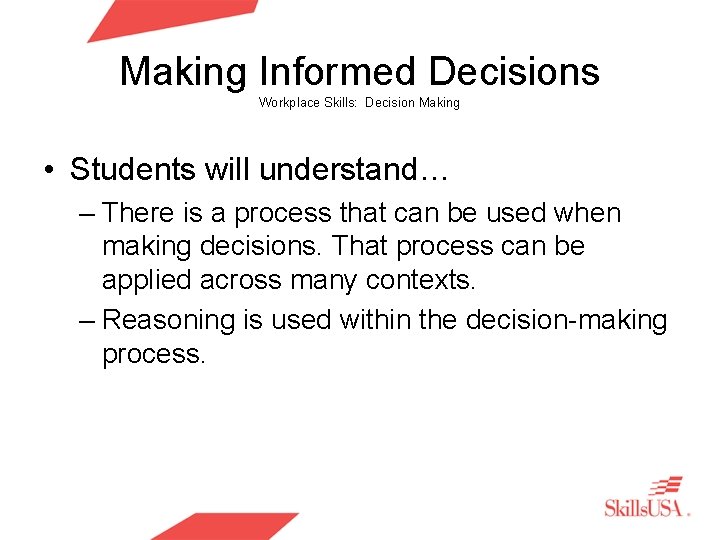 Making Informed Decisions
Workplace Skills: Decision Making

• Students will understand…
– There is a process that can be used when making decisions. That process can be applied across many contexts.
– Reasoning is used within the decision-making process.

SkillsUSA.